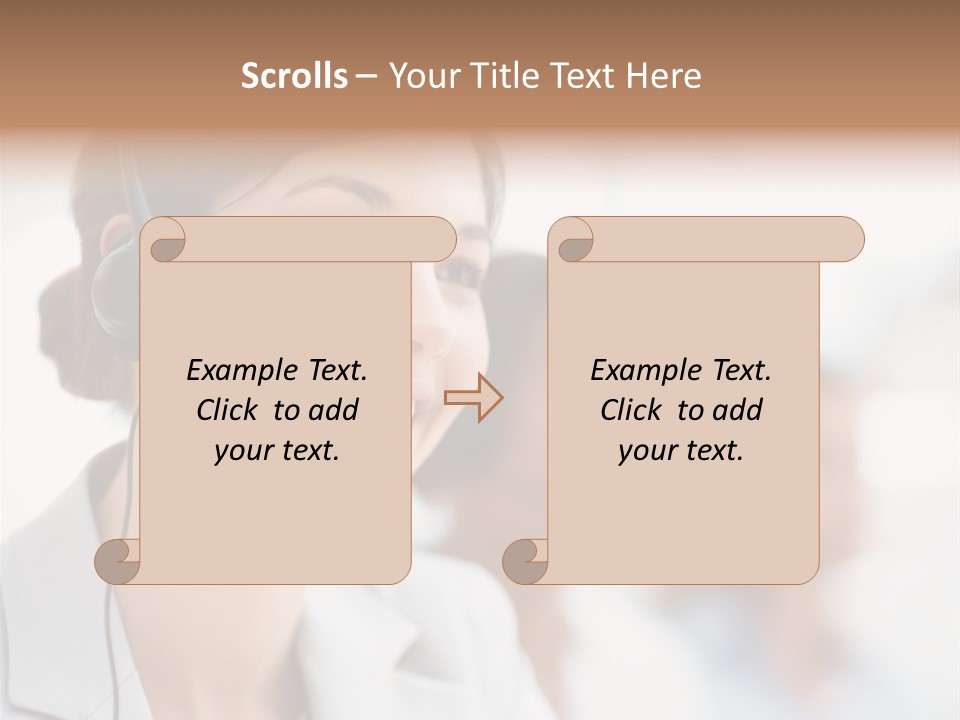 Scrolls – Your Title Text Here

Example Text. Click to add your text.

Example Text. Click to add your text.